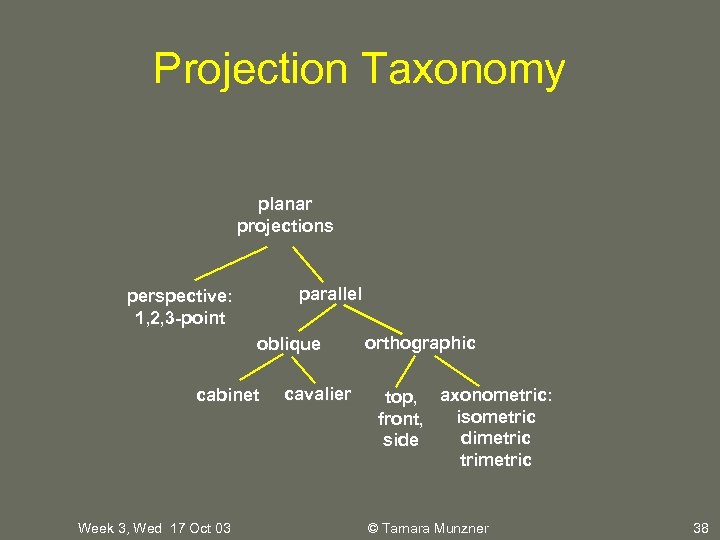 Projection Taxonomy

planar projections

perspective: 1,2,3-point

parallel

oblique

orthographic

cabinet

cavalier

top, front, side

axonometric: isometric dimetric trimetric

Week 3, Wed 17 Oct 03

© Tamara Munzner

38